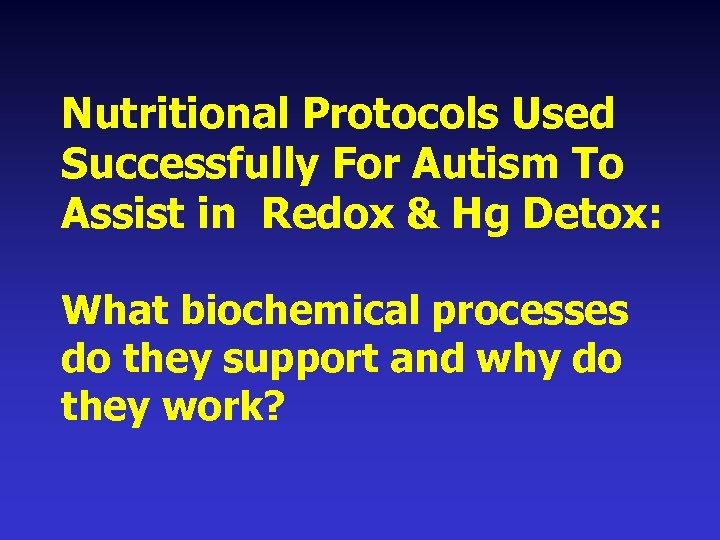 Nutritional Protocols Used Successfully For Autism To Assist in Redox & Hg Detox:

What biochemical processes do they support and why do they work?